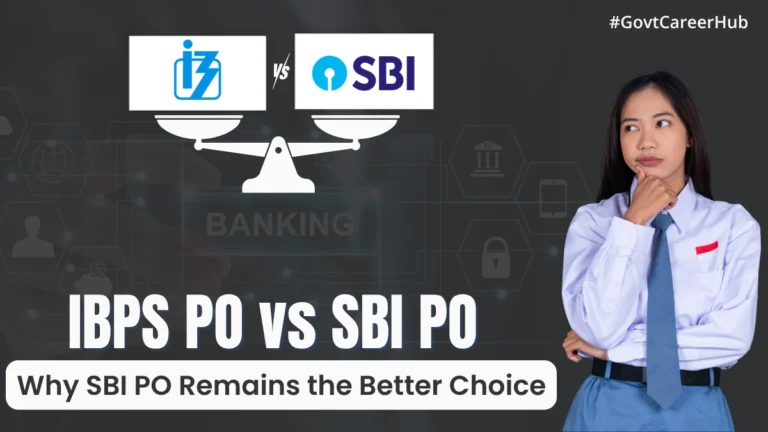 #GovtCareerHub

vs

SBI

BANKING

IBPS PO vs SBI PO

Why SBI PO Remains the Better Choice